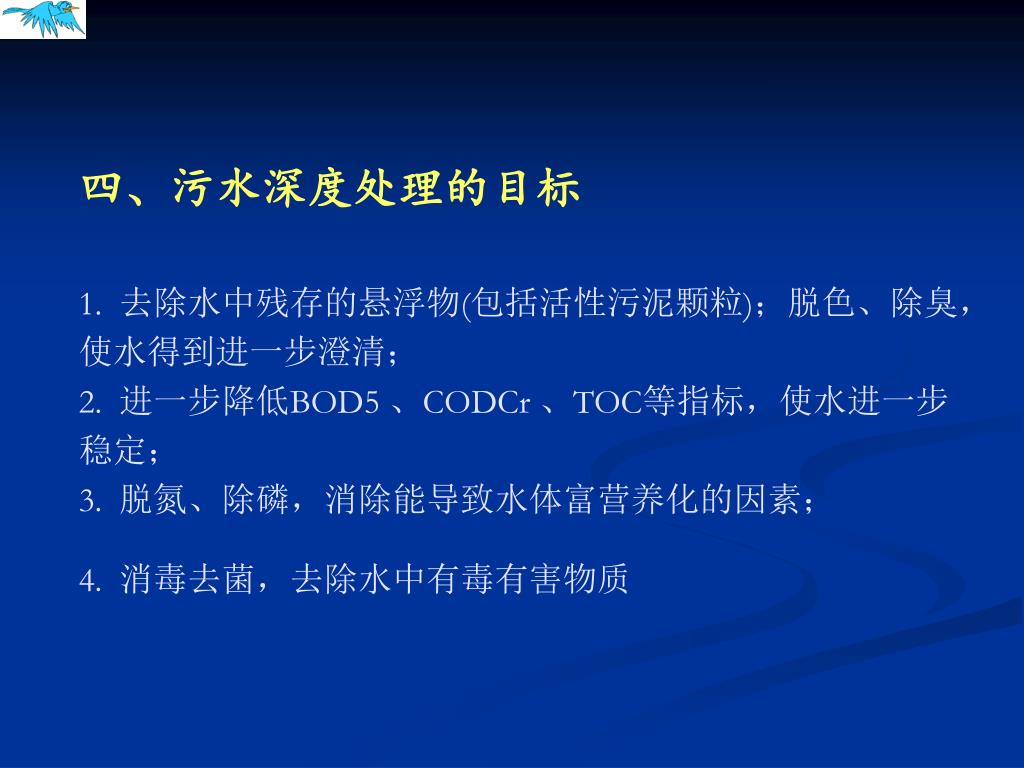 四、污水深度处理的目标

1. 去除水中残存的悬浮物(包括活性污泥颗粒)；脱色、除臭，使水得到进一步澄清；
2. 进一步降低BOD5 、CODCr 、TOC等指标，使水进一步稳定；
3. 脱氮、除磷，消除能导致水体富营养化的因素；

4. 消毒去菌，去除水中有毒有害物质